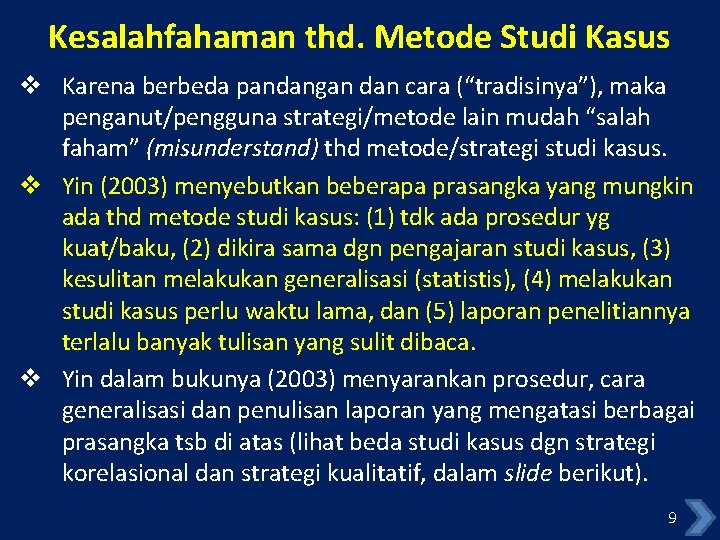 Kesalahfahaman thd. Metode Studi Kasus

❖ Karena berbeda pandangan dan cara (“tradisinya”), maka penganut/pengguna strategi/metode lain mudah “salah faham” (misunderstand) thd metode/strategi studi kasus.

❖ Yin (2003) menyebutkan beberapa prasangka yang mungkin ada thd metode studi kasus: (1) tdk ada prosedur yg kuat/baku, (2) dikira sama dgn pengajaran studi kasus, (3) kesulitan melakukan generalisasi (statistis), (4) melakukan studi kasus perlu waktu lama, dan (5) laporan penelitiannya terlalu banyak tulisan yang sulit dibaca.

❖ Yin dalam bukunya (2003) menyarankan prosedur, cara generalisasi dan penulisan laporan yang mengatasi berbagai prasangka tsb di atas (lihat beda studi kasus dgn strategi korelasional dan strategi kualitatif, dalam slide berikut).

9